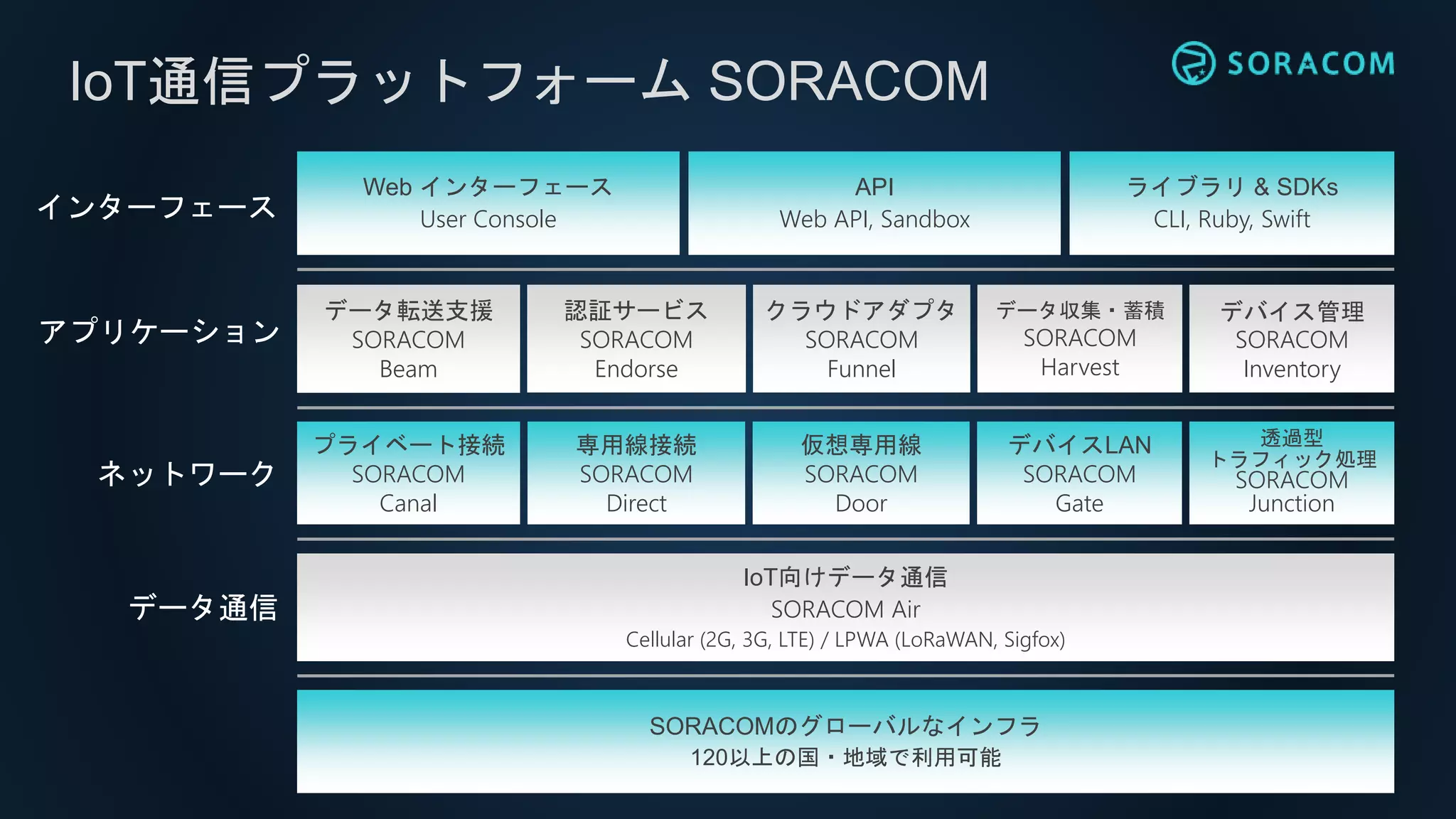 IoT通信プラットフォーム SORACOM

SORACOM

インターフェース

Web インターフェース
User Console

API
Web API, Sandbox

ライブラリ & SDKs
CLI, Ruby, Swift

アプリケーション

データ転送支援
SORACOM
Beam

認証サービス
SORACOM
Endorse

クラウドアダプタ
SORACOM
Funnel

データ収集・蓄積
SORACOM
Harvest

デバイス管理
SORACOM
Inventory

ネットワーク

プライベート接続
SORACOM
Canal

専用線接続
SORACOM
Direct

仮想専用線
SORACOM
Door

デバイスLAN
SORACOM
Gate

透過型
トラフィック処理
SORACOM
Junction

データ通信

IoT向けデータ通信
SORACOM Air
Cellular (2G, 3G, LTE) / LPWA (LoRaWAN, Sigfox)

SORACOMのグローバルなインフラ
120以上の国・地域で利用可能